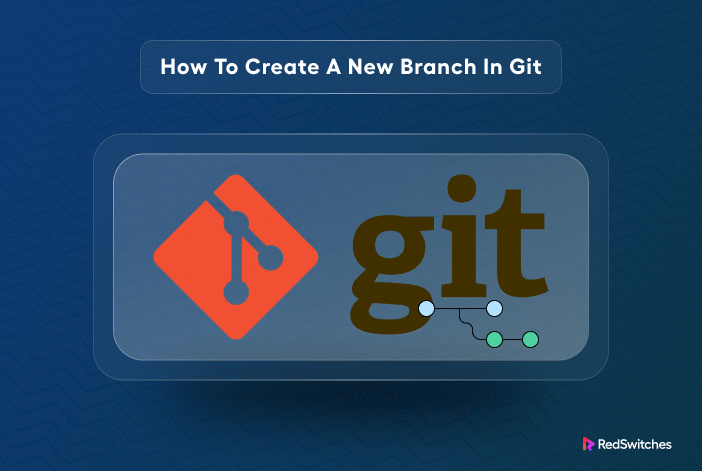 How To Create A New Branch In Git

git

RedSwitches